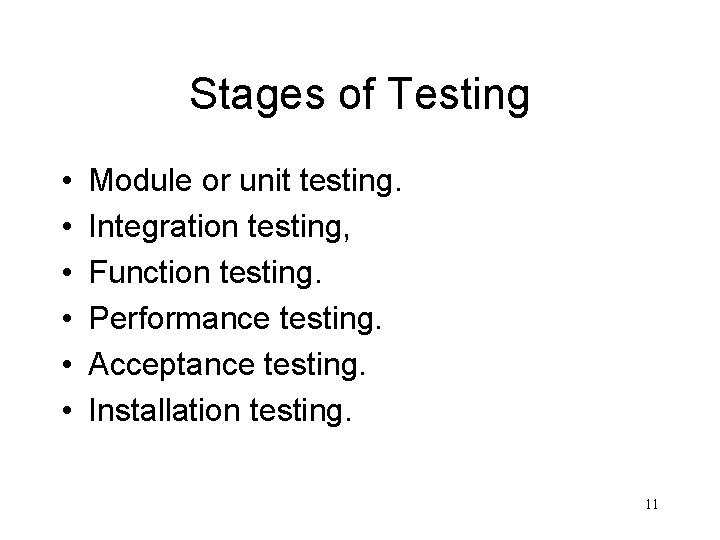 Stages of Testing

• Module or unit testing.
• Integration testing,
• Function testing.
• Performance testing.
• Acceptance testing.
• Installation testing.

11